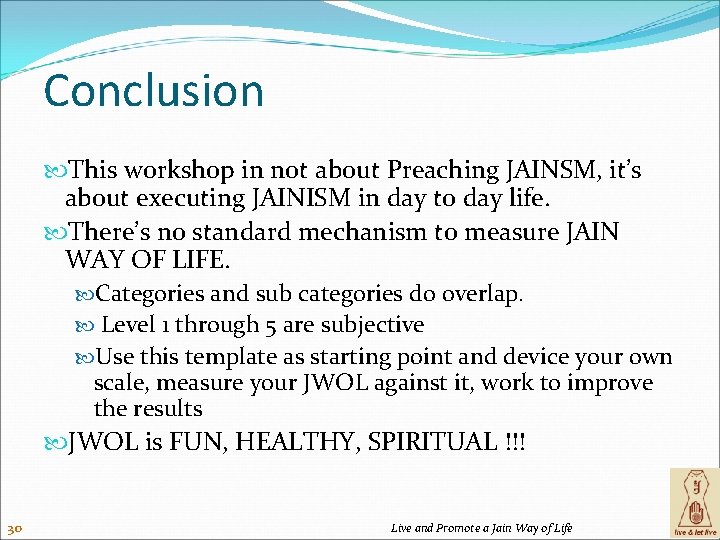 Conclusion

This workshop in not about Preaching JAINSM, it's about executing JAINISM in day to day life.

There's no standard mechanism to measure JAIN WAY OF LIFE.

Categories and sub categories do overlap.

Level 1 through 5 are subjective

Use this template as starting point and device your own scale, measure your JWOL against it, work to improve the results

JWOL is FUN, HEALTHY, SPIRITUAL !!!

30

Live and Promote a Jain Way of Life

live & let live